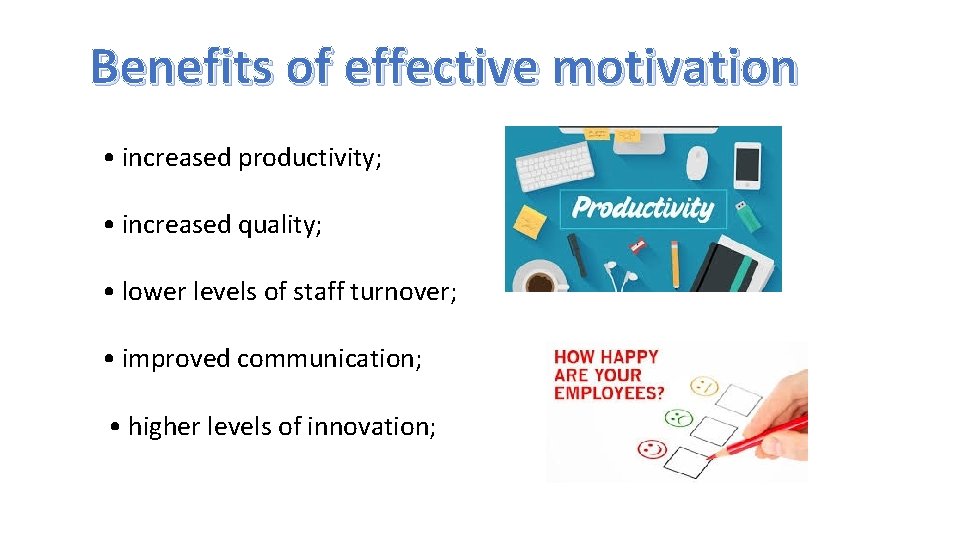 Benefits of effective motivation

• increased productivity;

• increased quality;

• lower levels of staff turnover;

• improved communication;

• higher levels of innovation;

Productivity

HOW HAPPY ARE YOUR EMPLOYEES?